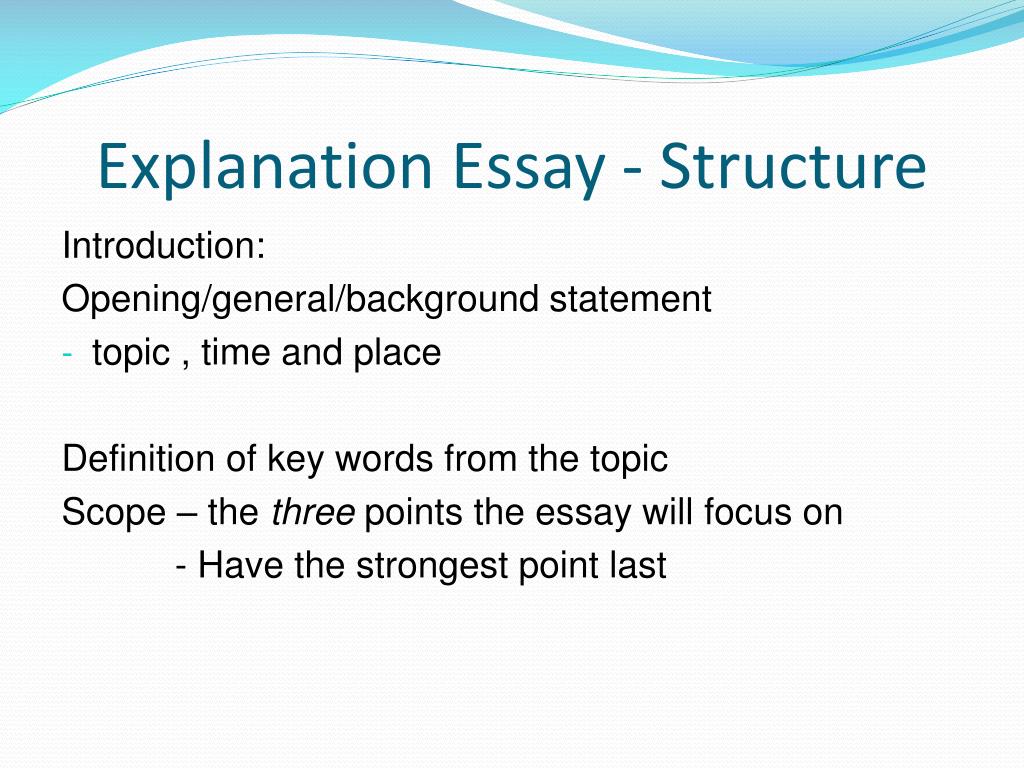 Explanation Essay - Structure

Introduction:
Opening/general/background statement
- topic , time and place

Definition of key words from the topic
Scope – the three points the essay will focus on
- Have the strongest point last